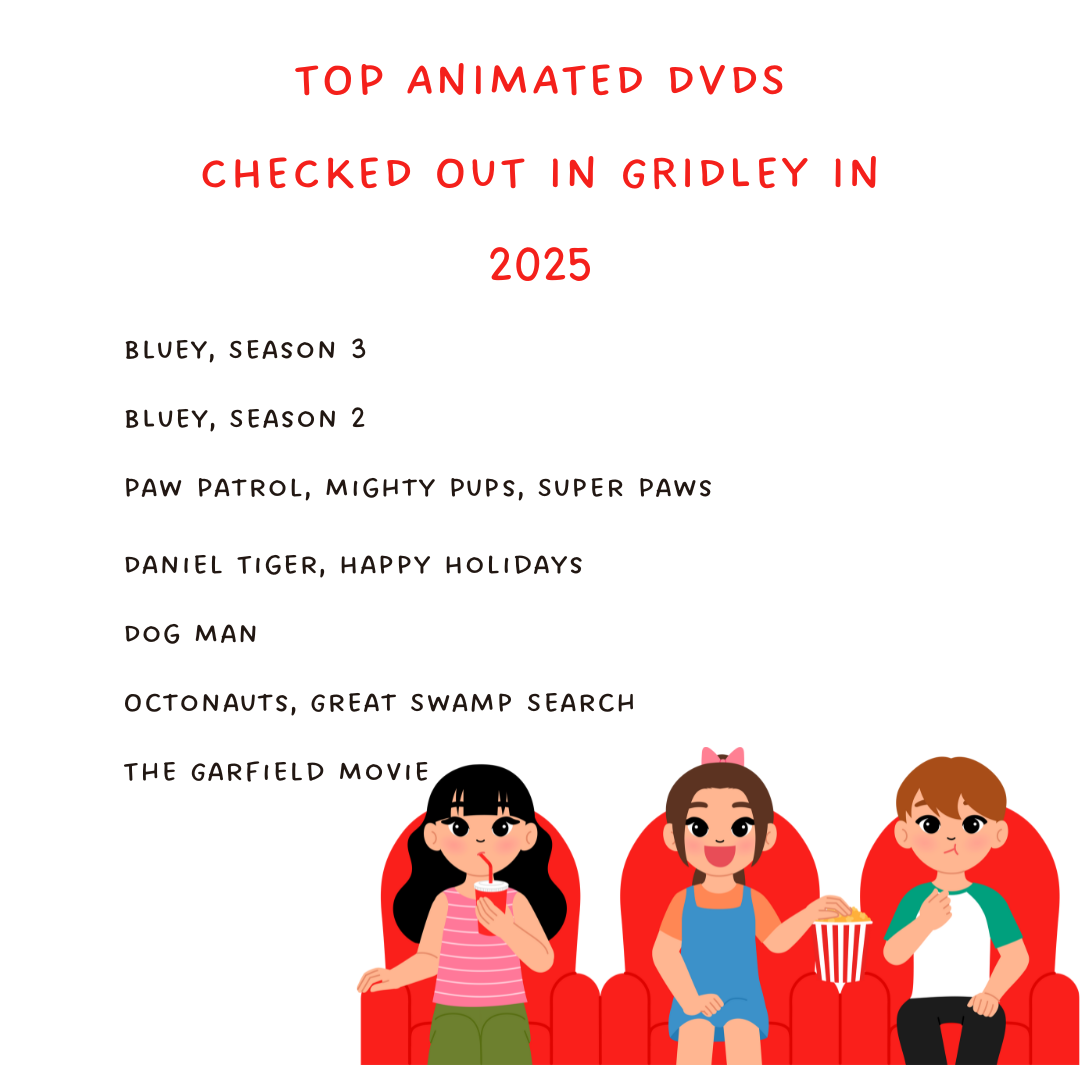 TOP ANIMATED DVDS CHECKED OUT IN GRIDLEY IN 2025

BLUEY, SEASON 3

BLUEY, SEASON 2

PAW PATROL, MIGHTY PUPS, SUPER PAWS

DANIEL TIGER, HAPPY HOLIDAYS

DOG MAN

OCTONAUTS, GREAT SWAMP SEARCH

THE GARFIELD MOVIE